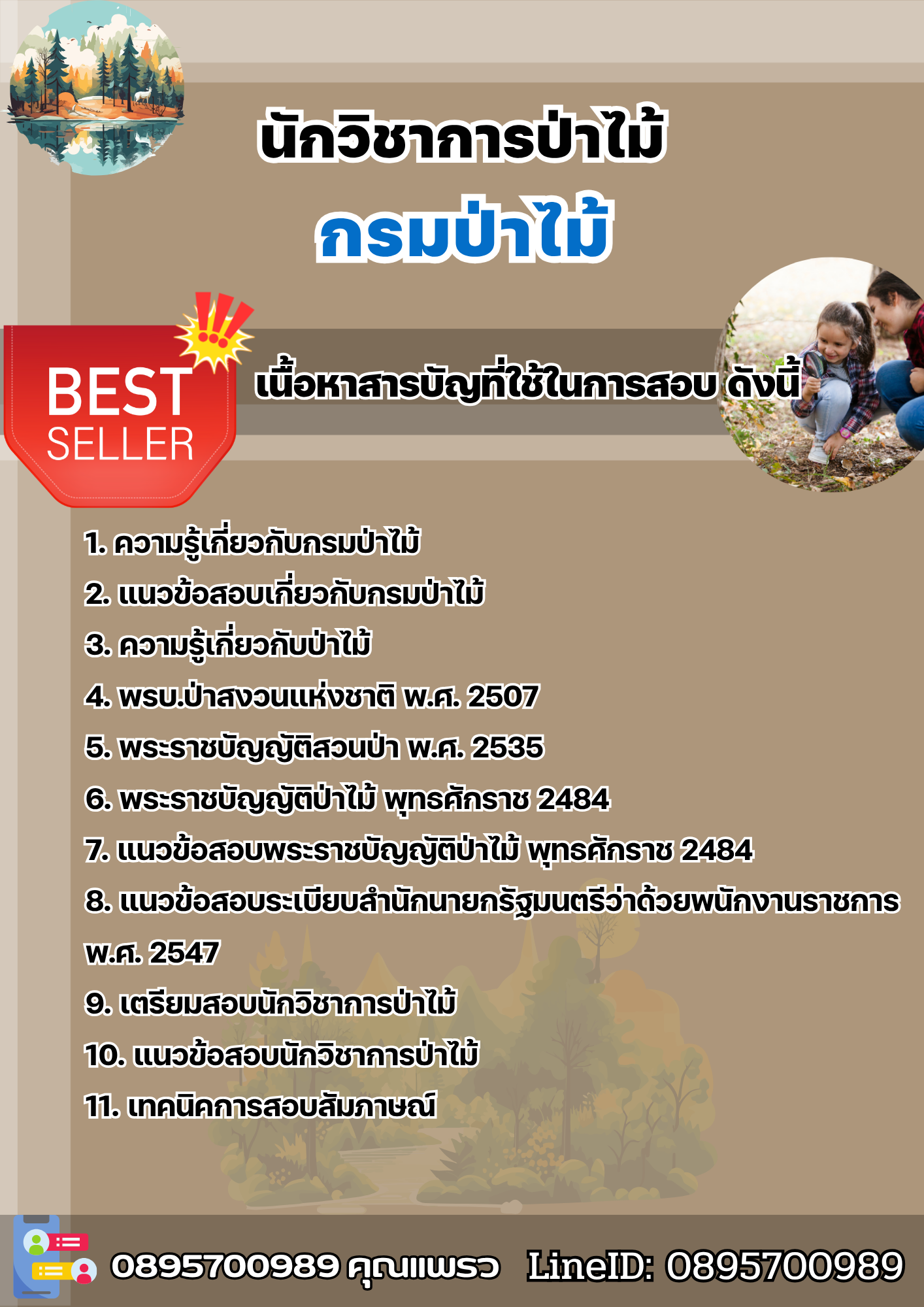 นักวิชาการป่าไม้

กรมป่าไม้

BEST SELLER

เนื้อหาสารบัญที่ใช้ในการสอบ ดังนี้

1. ความรู้เกี่ยวกับกรมป่าไม้
2. แนวข้อสอบเกี่ยวกับกรมป่าไม้
3. ความรู้เกี่ยวกับป่าไม้
4. พรบ.ป่าสงวนแห่งชาติ พ.ศ. 2507
5. พระราชบัญญัติสวนป่า พ.ศ. 2535
6. พระราชบัญญัติป่าไม้ พุทธศักราช 2484
7. แนวข้อสอบพระราชบัญญัติป่าไม้ พุทธศักราช 2484
8. แนวข้อสอบระเบียบสำนักนายกรัฐมนตรีว่าด้วยพนักงานราชการ พ.ศ. 2547
9. เตรียมสอบนักวิชาการป่าไม้
10. แนวข้อสอบนักวิชาการป่าไม้
11. เทคนิคการสอบสัมภาษณ์

0895700989 คุณแพรว LineID: 0895700989